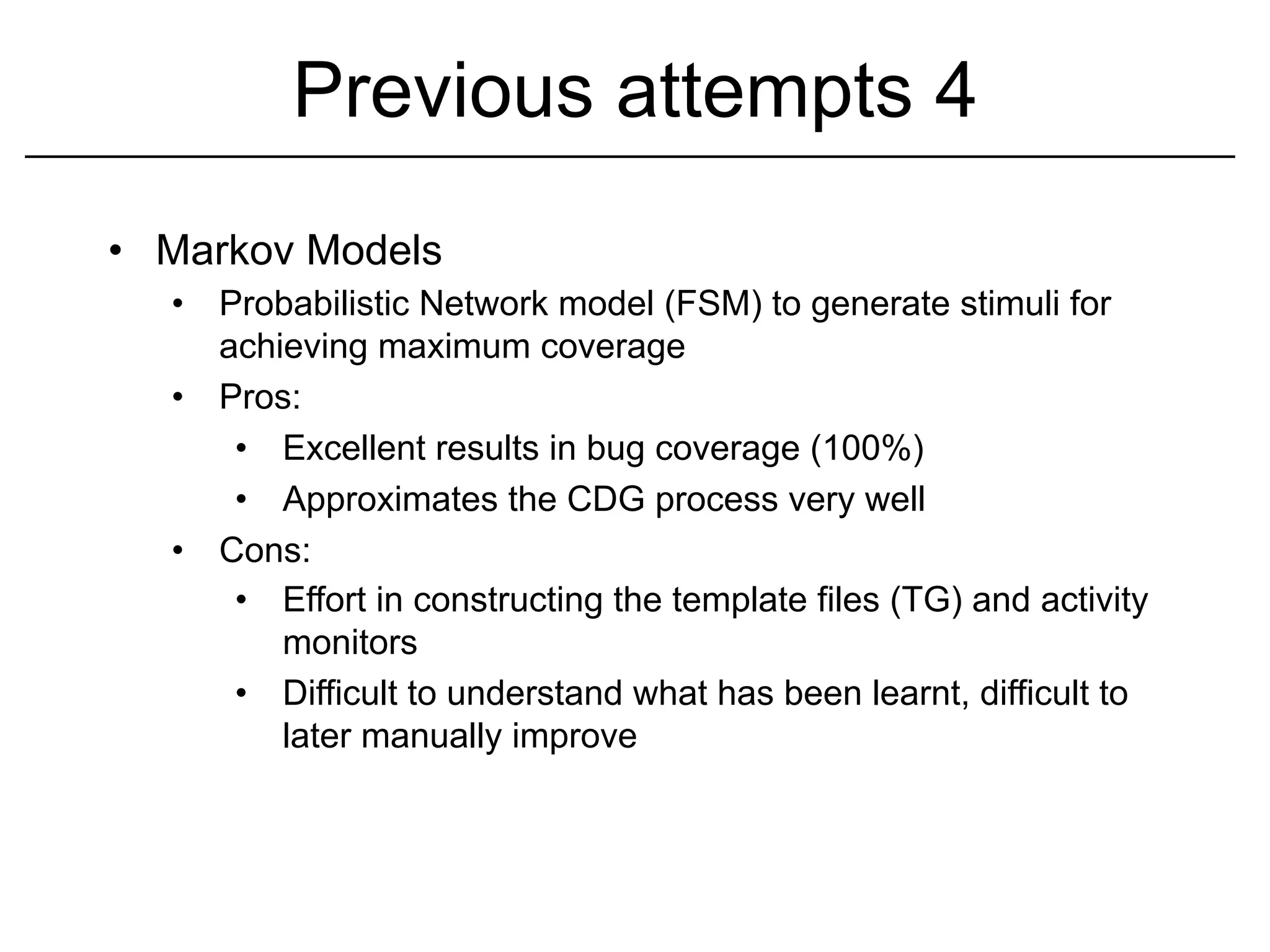 Previous attempts 4

• Markov Models
  • Probabilistic Network model (FSM) to generate stimuli for achieving maximum coverage
  • Pros:
    • Excellent results in bug coverage (100%)
    • Approximates the CDG process very well
  • Cons:
    • Effort in constructing the template files (TG) and activity monitors
    • Difficult to understand what has been learnt, difficult to later manually improve